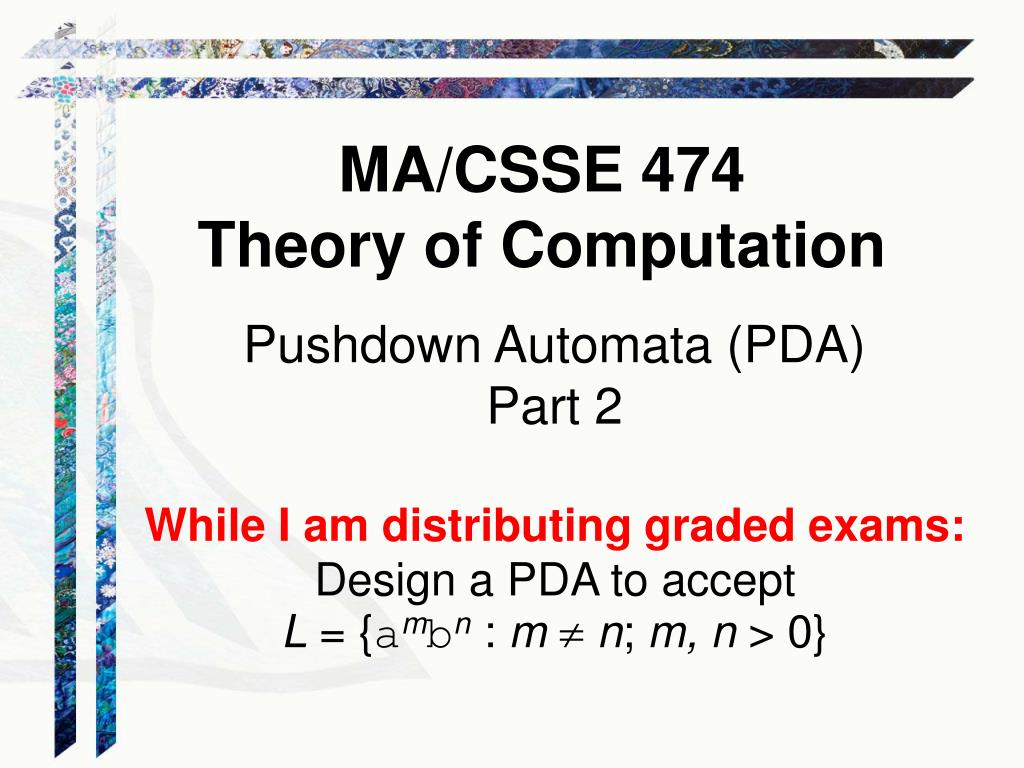 MA/CSSE 474
Theory of Computation

Pushdown Automata (PDA)
Part 2

While I am distributing graded exams:
Design a PDA to accept
$L = \{a^m b^n : m \neq n; m, n > 0\}$